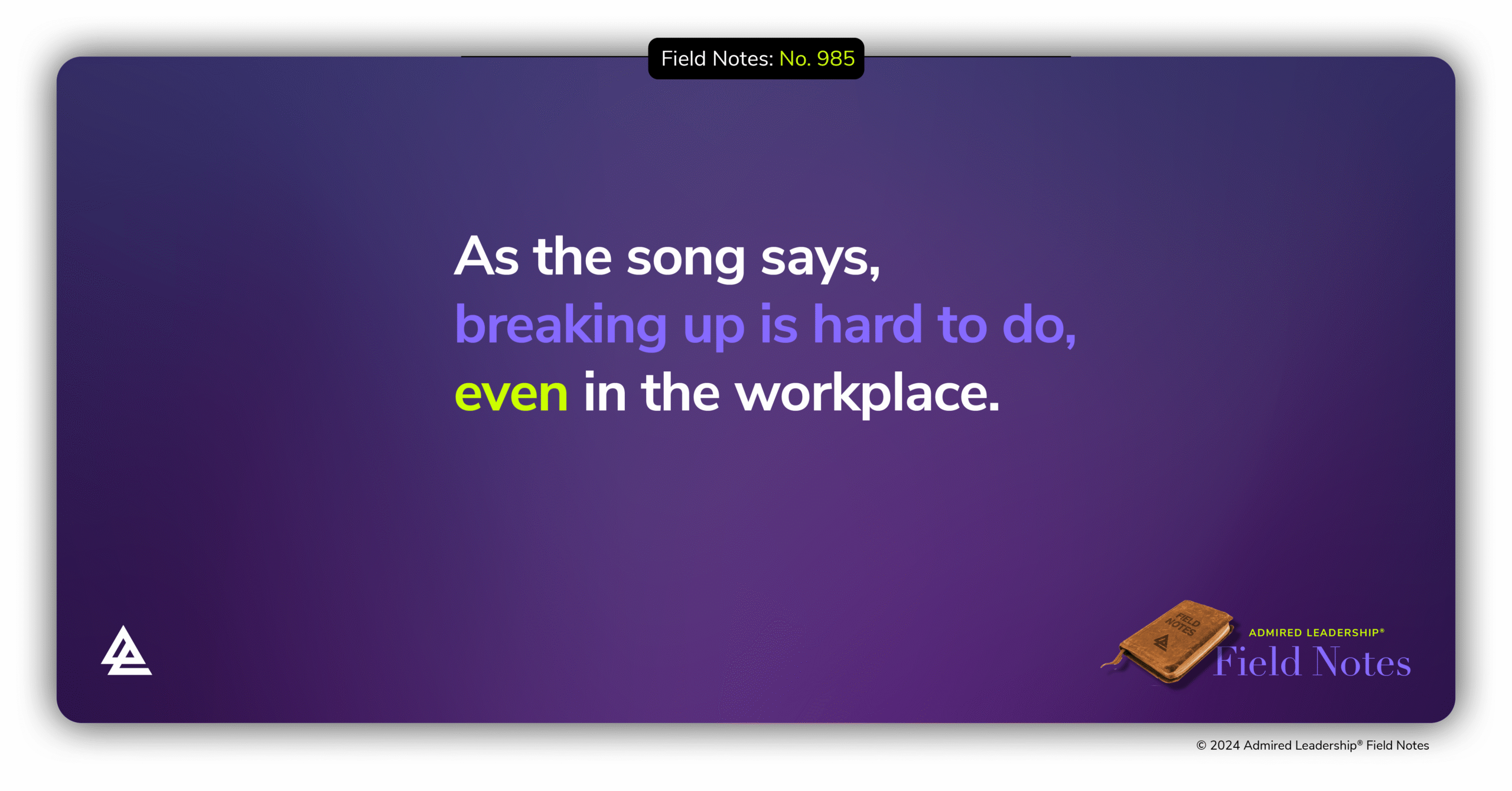 Field Notes: No. 985

As the song says, breaking up is hard to do, even in the workplace.

FIELD NOTES

ADMIRED LEADERSHIP®
Field Notes

© 2024 Admired Leadership® Field Notes